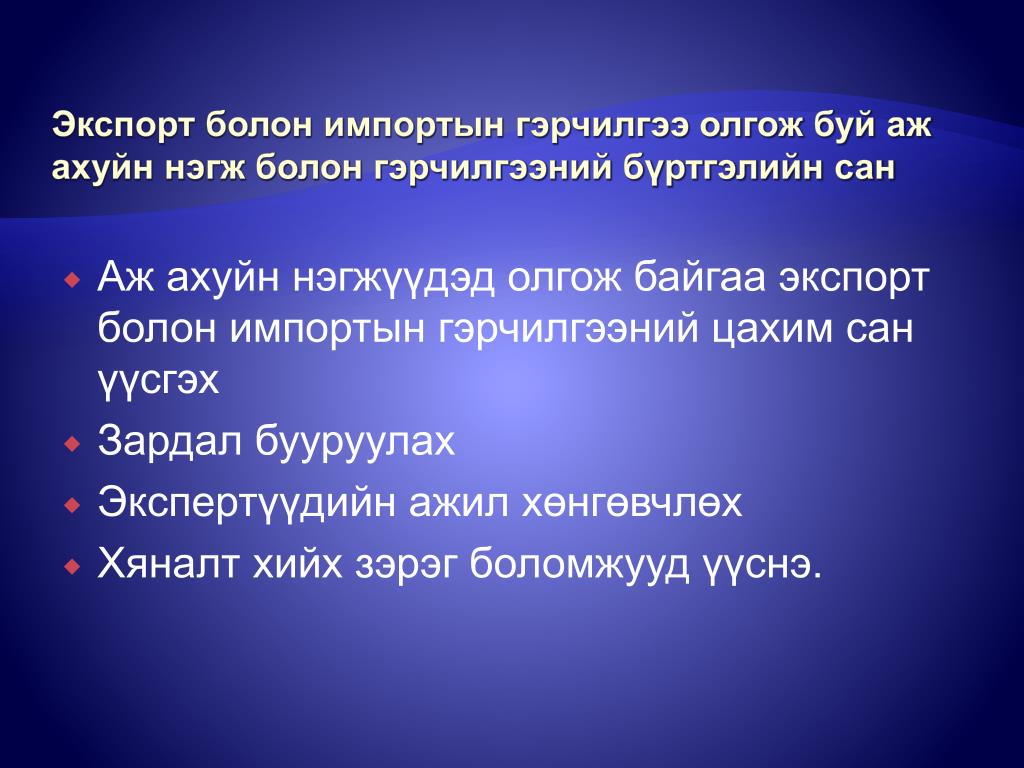 Экспорт болон импортын гэрчилгээ олгож буй аж ахуйн нэгж болон гэрчилгээний бүртгэлийн сан

Аж ахуйн нэгжүүдэд олгож байгаа экспорт болон импортын гэрчилгээний цахим сан үүсгэх

Зардал бууруулах

Экспертүүдийн ажил хөнгөвчлөх

Хяналт хийх зэрэг боломжууд үүснэ.